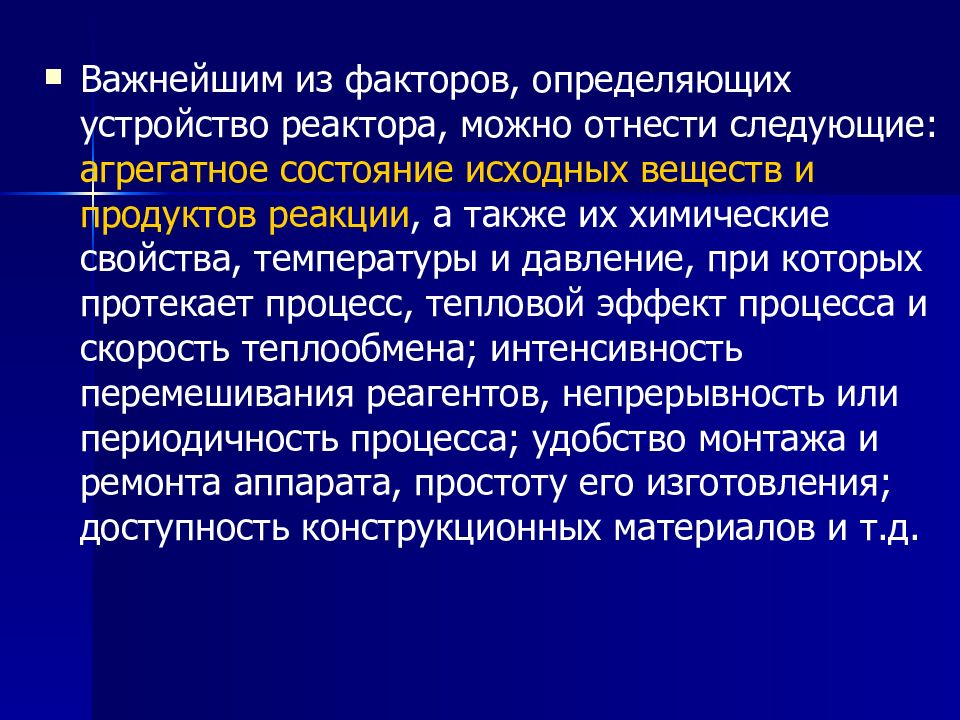 Важнейшим из факторов, определяющих устройство реактора, можно отнести следующие: агрегатное состояние исходных веществ и продуктов реакции, а также их химические свойства, температуры и давление, при которых протекает процесс, тепловой эффект процесса и скорость теплообмена; интенсивность перемешивания реагентов, непрерывность или периодичность процесса; удобство монтажа и ремонта аппарата, простоту его изготовления; доступность конструкционных материалов и т.д.